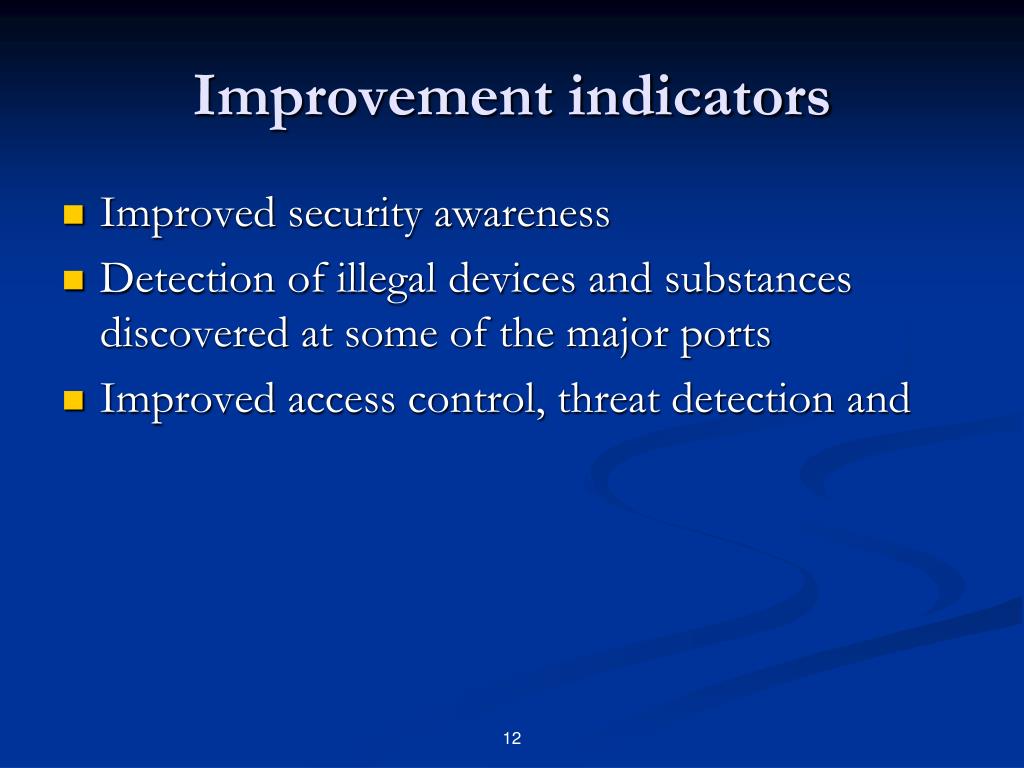 Improvement indicators

Improved security awareness

Detection of illegal devices and substances discovered at some of the major ports

Improved access control, threat detection and

12